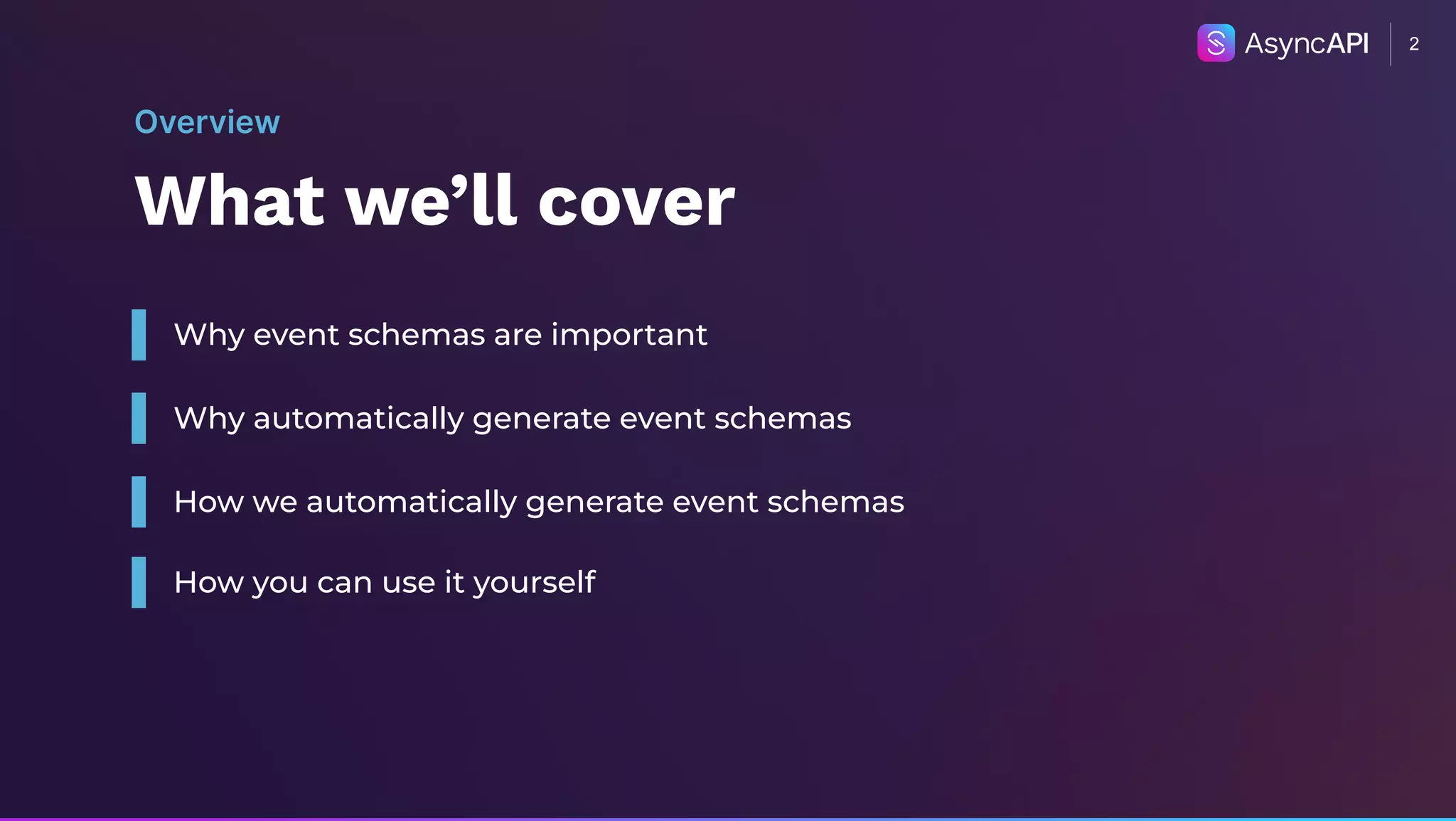 AsyncAPI 2

Overview

What we’ll cover

Why event schemas are important

Why automatically generate event schemas

How we automatically generate event schemas

How you can use it yourself